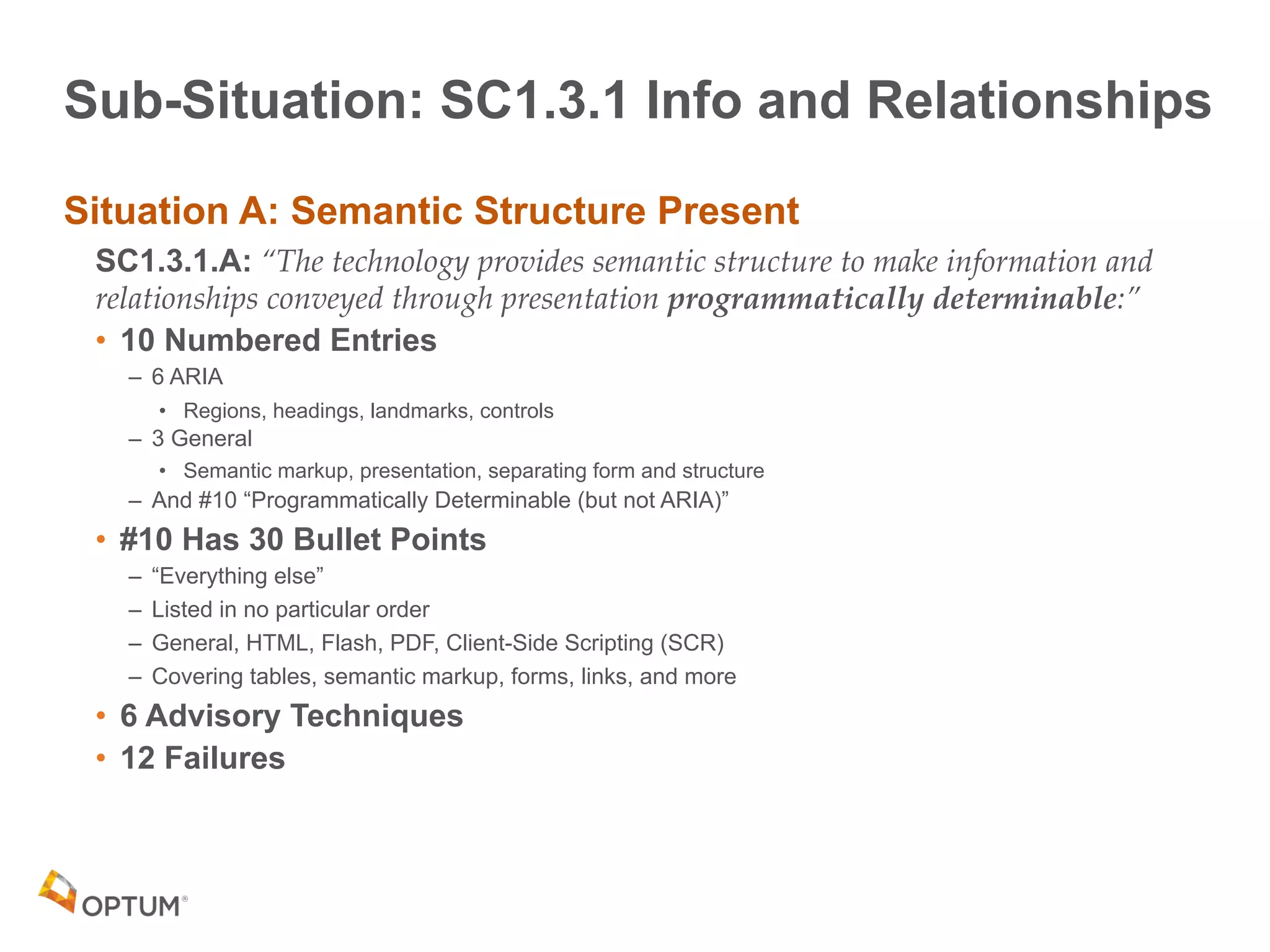 Sub-Situation: SC1.3.1 Info and Relationships

Situation A: Semantic Structure Present

SC1.3.1.A: "The technology provides semantic structure to make information and relationships conveyed through presentation programmatically determinable:"

• 10 Numbered Entries
– 6 ARIA
• Regions, headings, landmarks, controls
– 3 General
• Semantic markup, presentation, separating form and structure
– And #10 "Programmatically Determinable (but not ARIA)"
• #10 Has 30 Bullet Points
– "Everything else"
– Listed in no particular order
– General, HTML, Flash, PDF, Client-Side Scripting (SCR)
– Covering tables, semantic markup, forms, links, and more
• 6 Advisory Techniques
• 12 Failures

OPTUM®